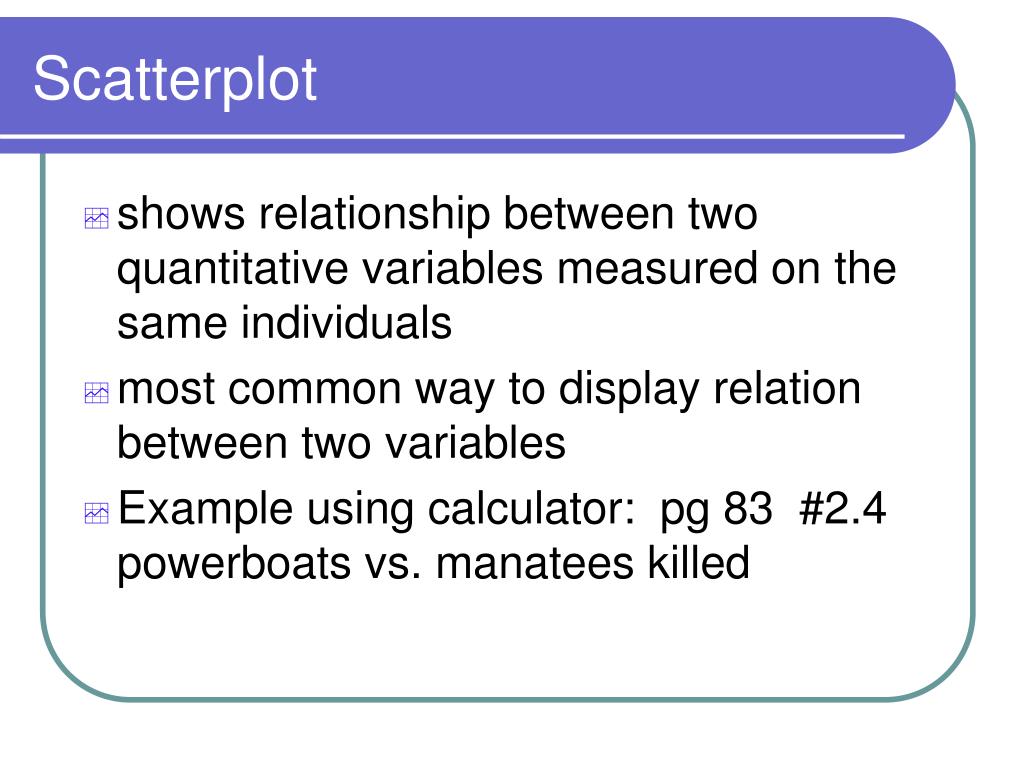 Scatterplot

shows relationship between two quantitative variables measured on the same individuals

most common way to display relation between two variables

Example using calculator: pg 83 #2.4 powerboats vs. manatees killed